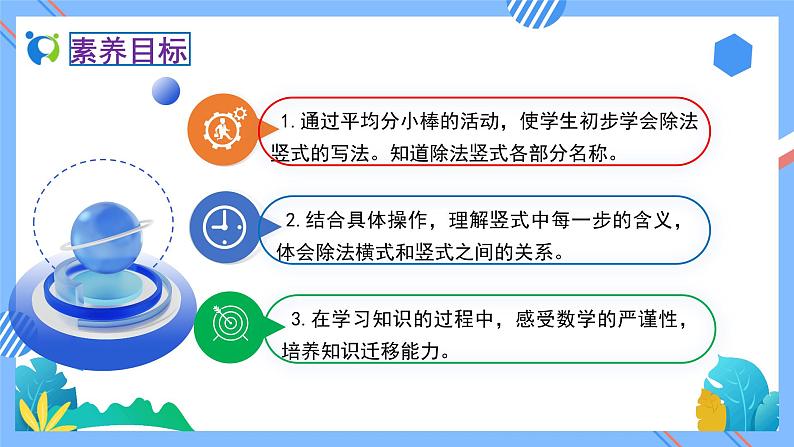 素养目标

1.通过平均分小棒的活动，使学生初步学会除法竖式的写法。知道除法竖式各部分名称。

2.结合具体操作，理解竖式中每一步的含义，体会除法横式和竖式之间的关系。

3.在学习知识的过程中，感受数学的严谨性，培养知识迁移能力。